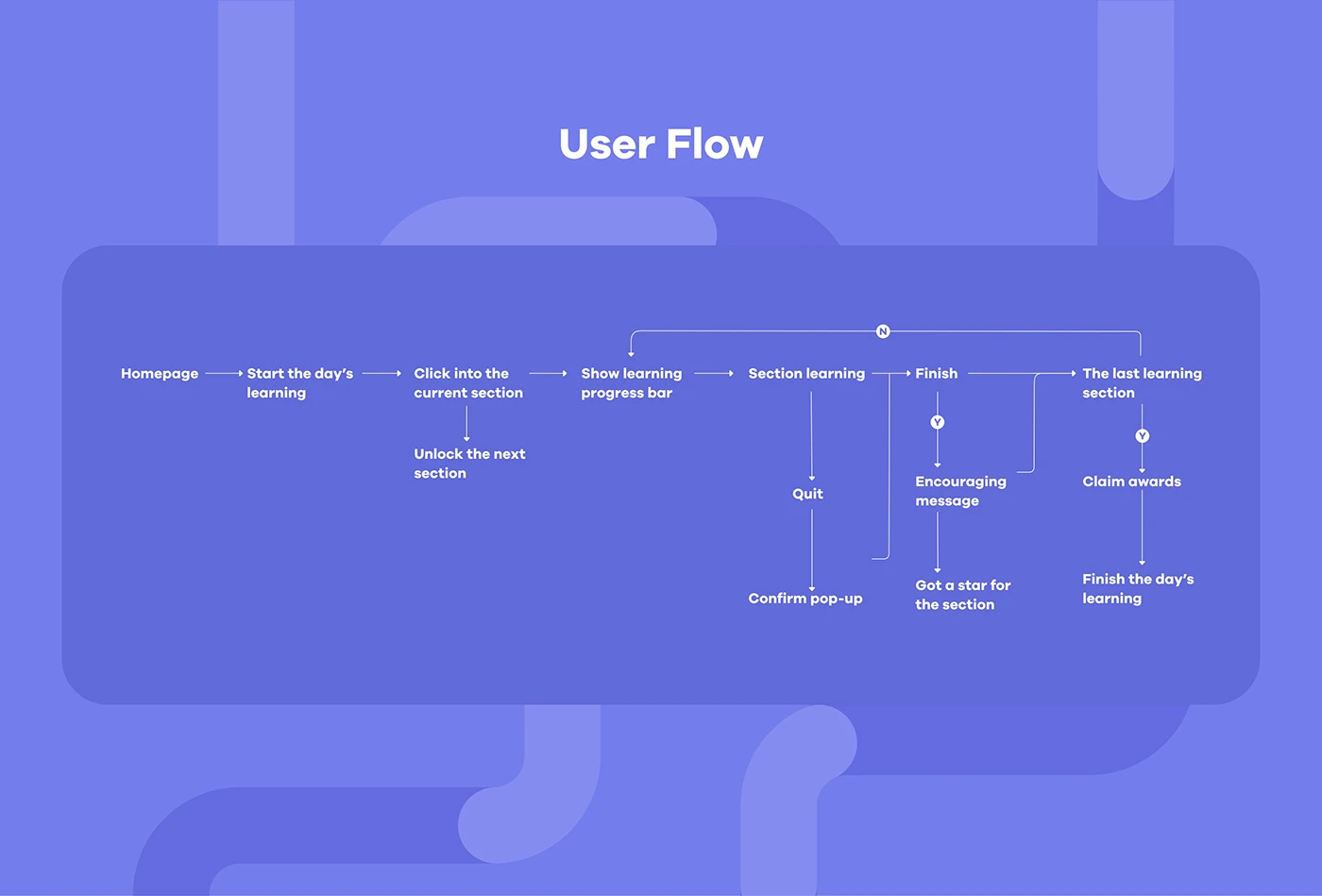 User Flow

N

Homepage

Start the day's learning

Click into the current section

Unlock the next section

Show learning progress bar

Section learning

Quit

Confirm pop-up

Finish

Y

Encouraging message

Got a star for the section

The last learning section

Y

Claim awards

Finish the day's learning